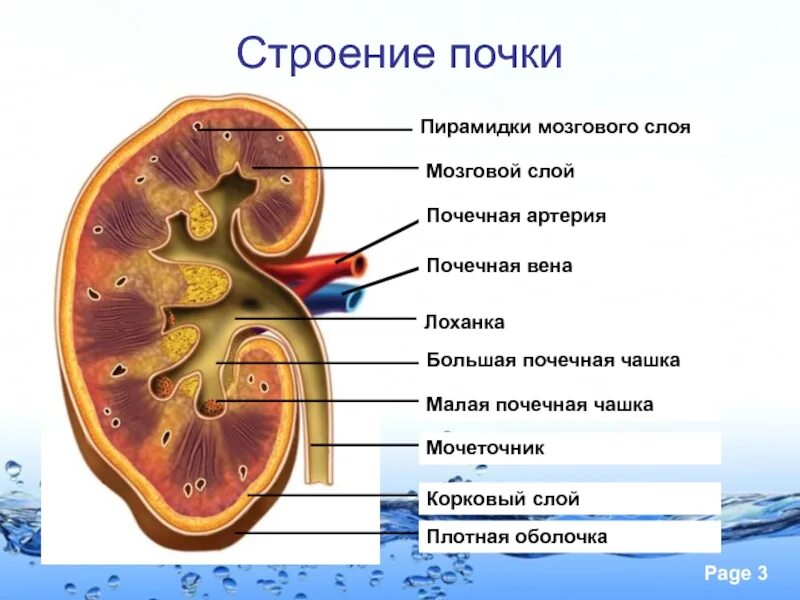 Строение почки

Пирамидки мозгового слоя

Мозговой слой

Почечная артерия

Почечная вена

Лоханка

Большая почечная чашка

Малая почечная чашка

Мочеточник

Корковый слой

Плотная оболочка

Page 3